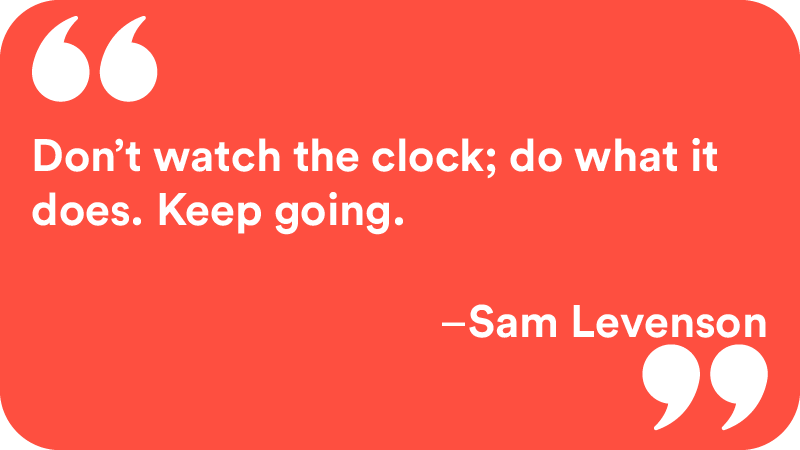 “

Don’t watch the clock; do what it does. Keep going.

–Sam Levenson

”